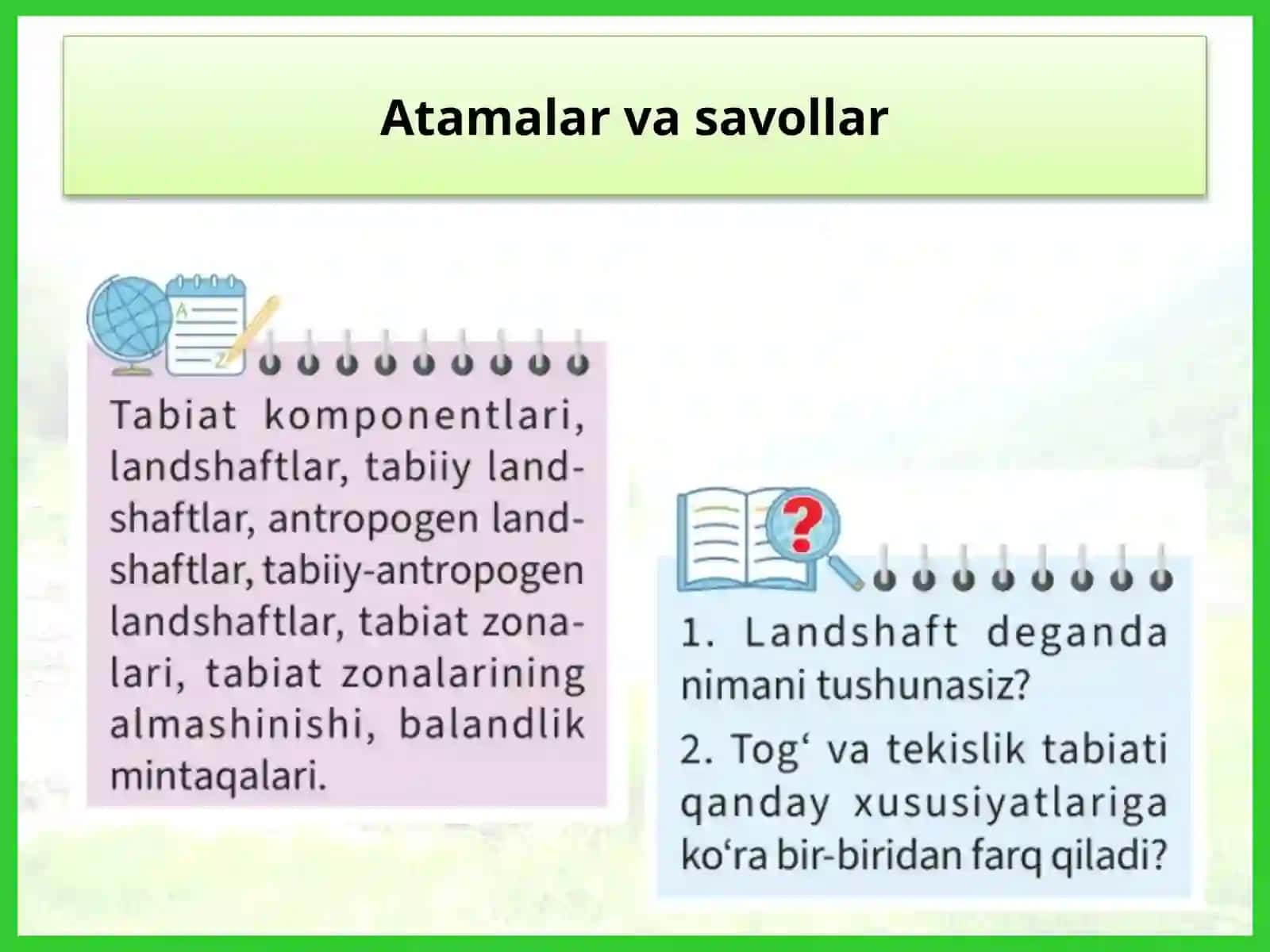 Atamalar va savollar

Tabiat komponentlari, landshaftlar, tabiiy landshaftlar, antropogen landshaftlar, tabiiy-antropogen landshaftlar, tabiat zonalari, tabiat zonalarining almashinishi, balandlik mintaqalari.

1. Landshaft deganda nimani tushunasiz?

2. Tog‘ va tekislik tabiati qanday xususiyatlariga ko‘ra bir-biridan farq qiladi?